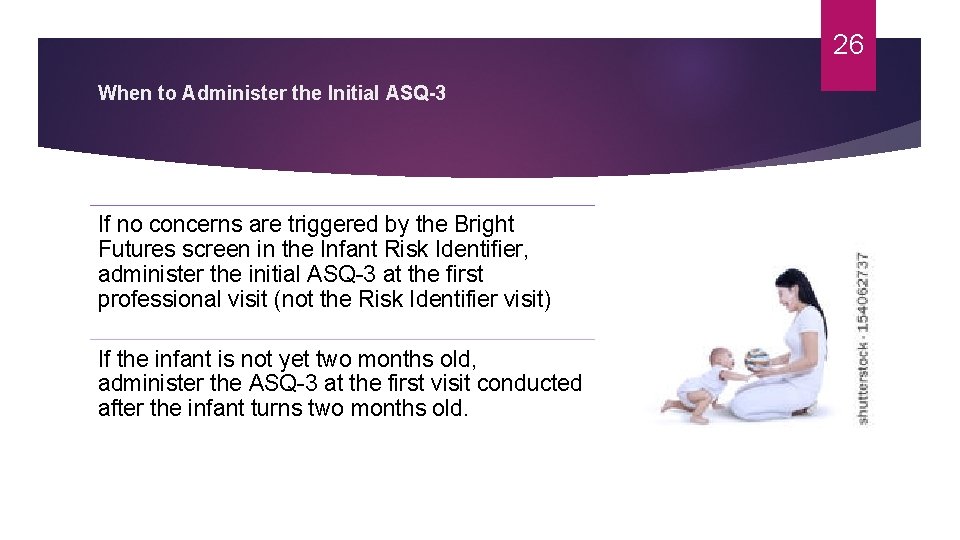 26

When to Administer the Initial ASQ-3

If no concerns are triggered by the Bright Futures screen in the Infant Risk Identifier, administer the initial ASQ-3 at the first professional visit (not the Risk Identifier visit)

If the infant is not yet two months old, administer the ASQ-3 at the first visit conducted after the infant turns two months old.

shutterstock · 154062737